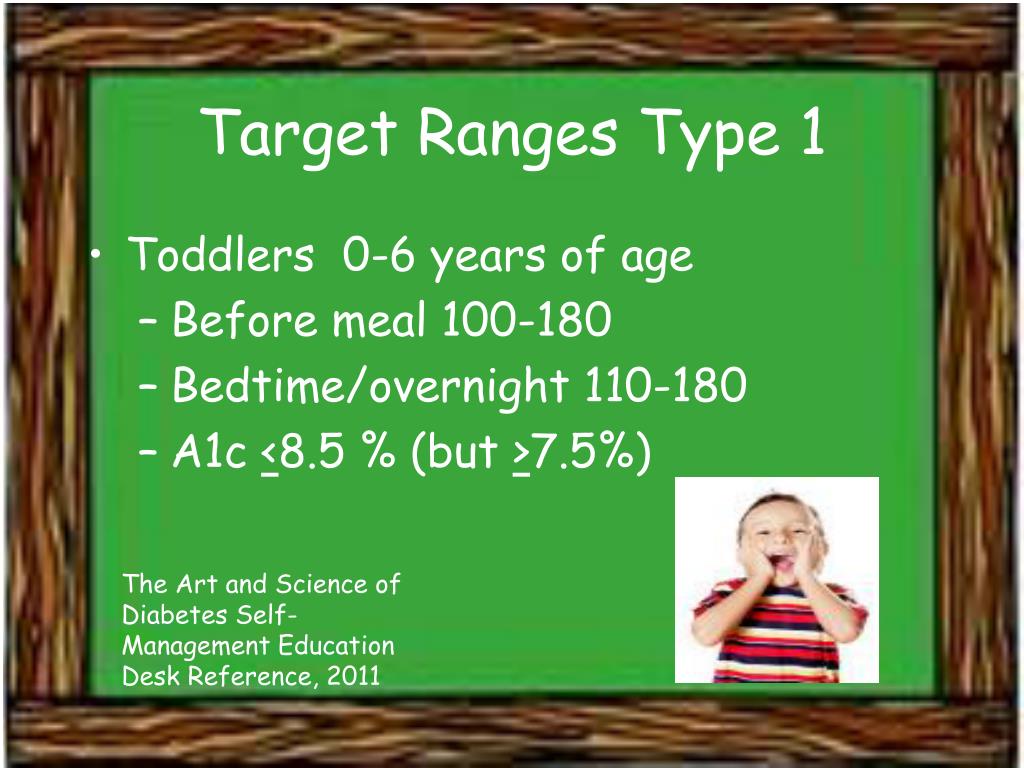 Target Ranges Type 1

• Toddlers 0-6 years of age
– Before meal 100-180
– Bedtime/overnight 110-180
– A1c $\leq$8.5 % (but $\geq$7.5%)

The Art and Science of Diabetes Self-Management Education Desk Reference, 2011